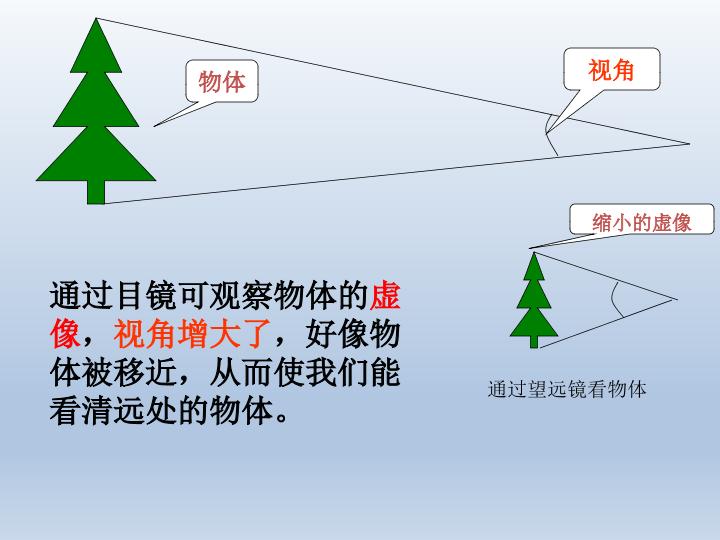 物体

视角

缩小的虚像

通过目镜可观察物体的虚像，视角增大了，好像物体被移近，从而使我们能看清远处的物体。

通过望远镜看物体